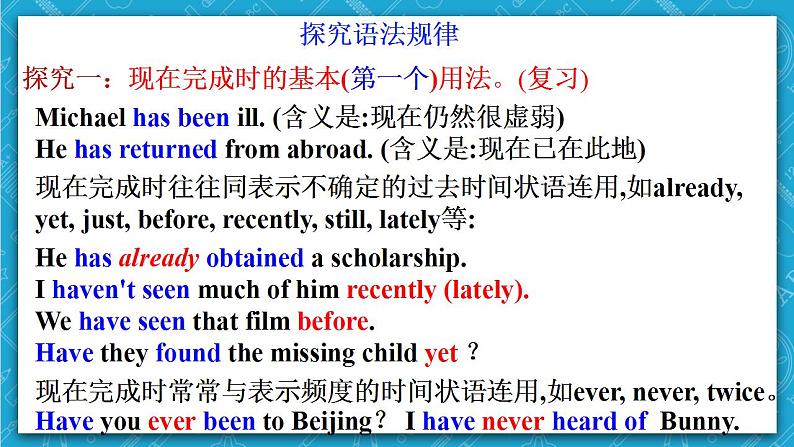 探究语法规律

探究一：现在完成时的基本(第一个)用法。(复习)

Michael has been ill. (含义是:现在仍然很虚弱)
He has returned from abroad. (含义是:现在已在此地)

现在完成时往往同表示不确定的过去时间状语连用,如already, yet, just, before, recently, still, lately等:

He has already obtained a scholarship.
I haven't seen much of him recently (lately).
We have seen that film before.
Have they found the missing child yet？

现在完成时常常与表示频度的时间状语连用,如ever, never, twice。
Have you ever been to Beijing？ I have never heard of Bunny.